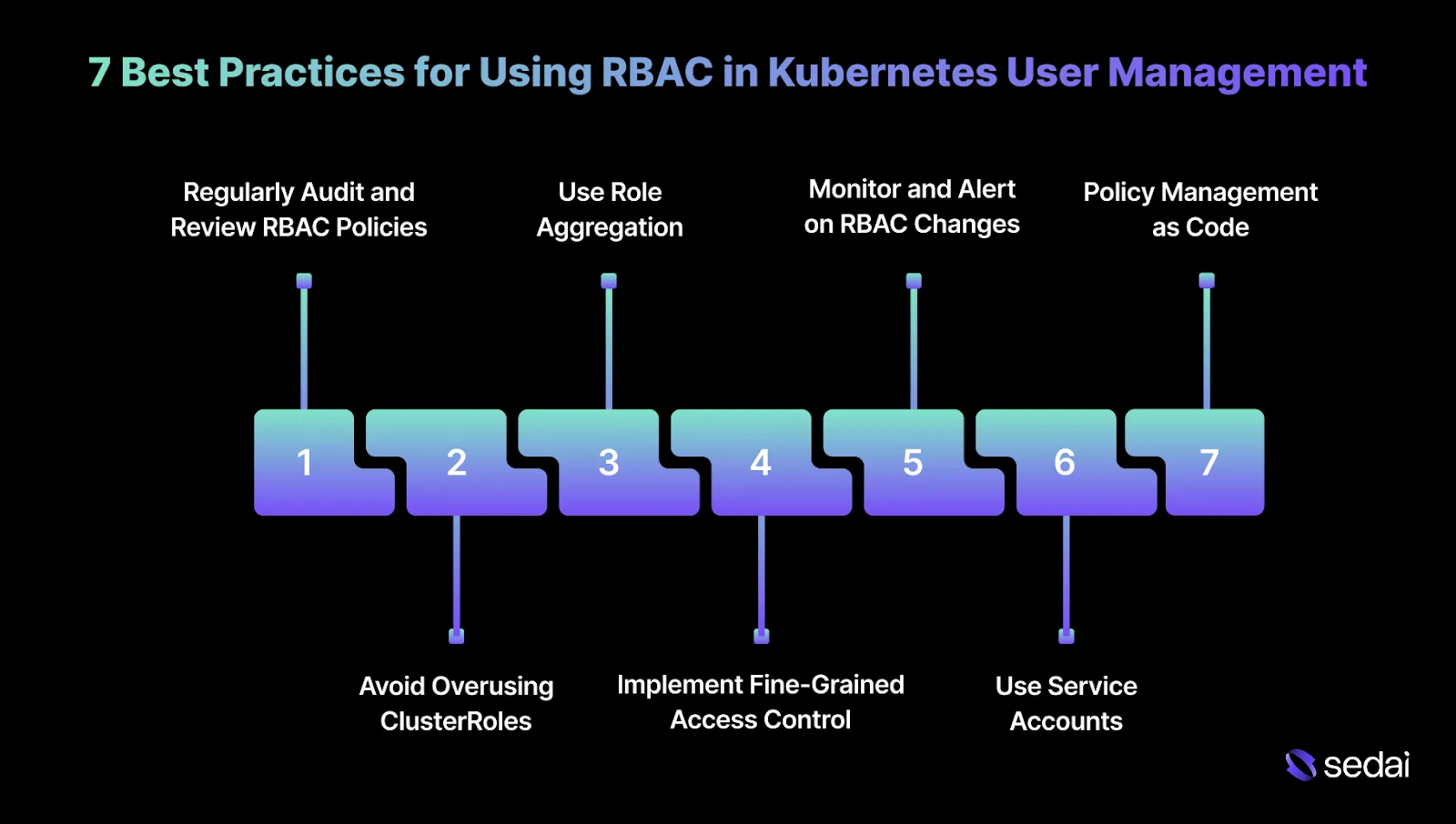 7 Best Practices for Using RBAC in Kubernetes User Management

Regularly Audit and Review RBAC Policies

Use Role Aggregation

Monitor and Alert on RBAC Changes

Policy Management as Code

1

2

3

4

5

6

7

Avoid Overusing ClusterRoles

Implement Fine-Grained Access Control

Use Service Accounts

sedai